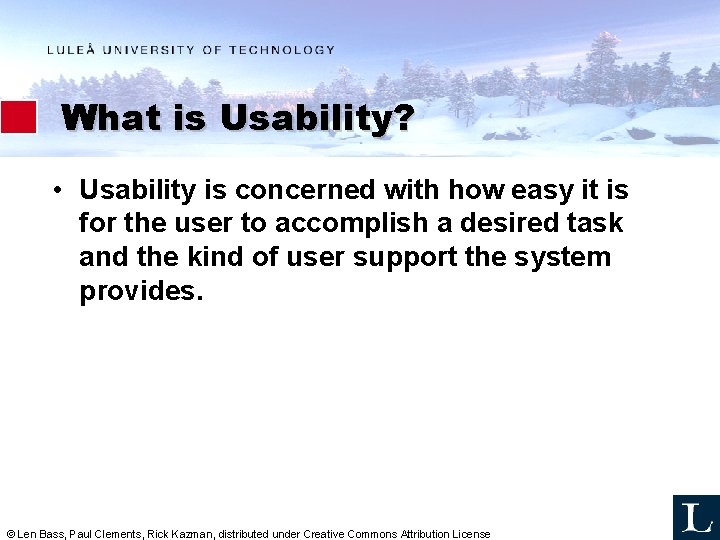 LULEÅ UNIVERSITY OF TECHNOLOGY

What is Usability?

• Usability is concerned with how easy it is for the user to accomplish a desired task and the kind of user support the system provides.

© Len Bass, Paul Clements, Rick Kazman, distributed under Creative Commons Attribution License

L